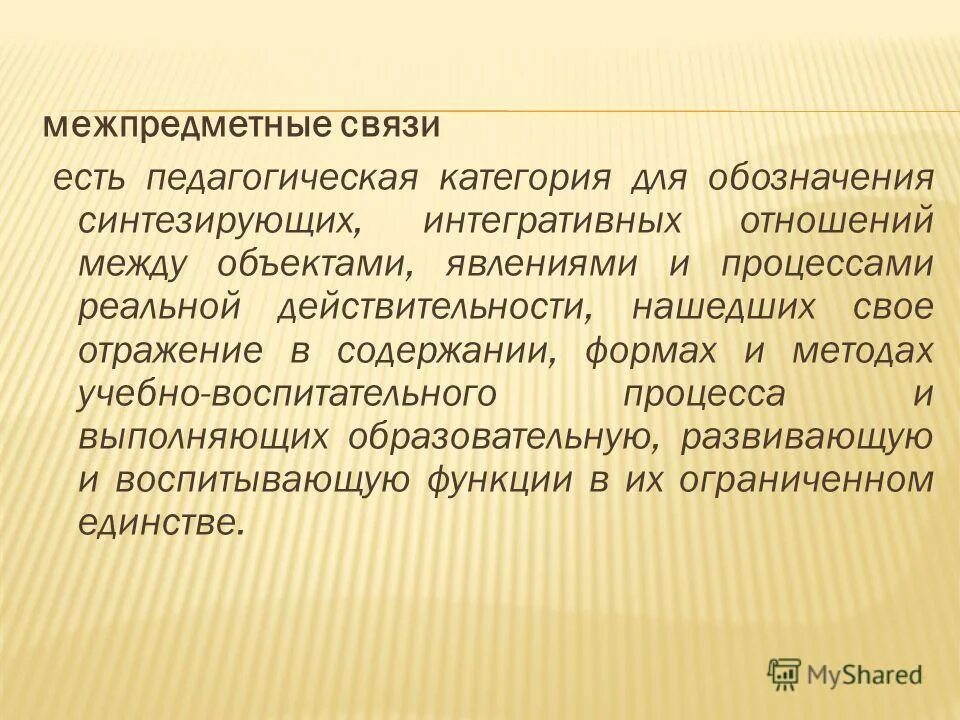 межпредметные связи

есть педагогическая категория для обозначения синтезирующих, интегративных отношений между объектами, явлениями и процессами реальной действительности, нашедших свое отражение в содержании, формах и методах учебно-воспитательного процесса и выполняющих образовательную, развивающую и воспитывающую функции в их ограниченном единстве.

MyShared